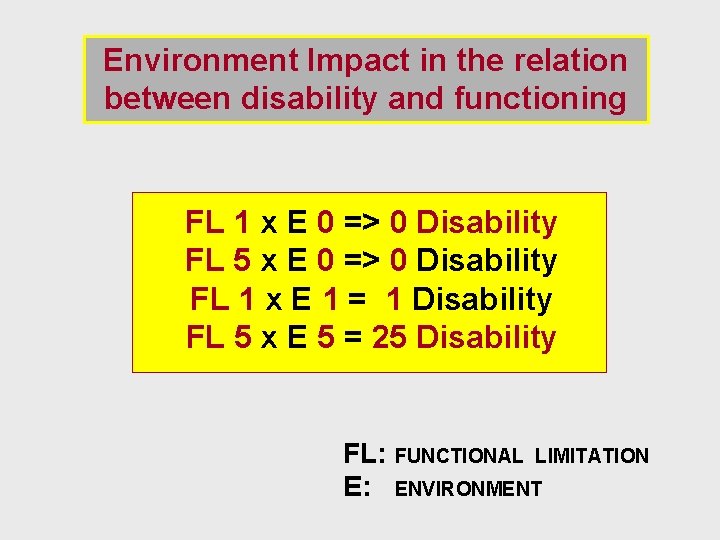 Environment Impact in the relation between disability and functioning

FL 1 x E 0 => 0 Disability
FL 5 x E 0 => 0 Disability
FL 1 x E 1 = 1 Disability
FL 5 x E 5 = 25 Disability

FL: FUNCTIONAL LIMITATION
E: ENVIRONMENT